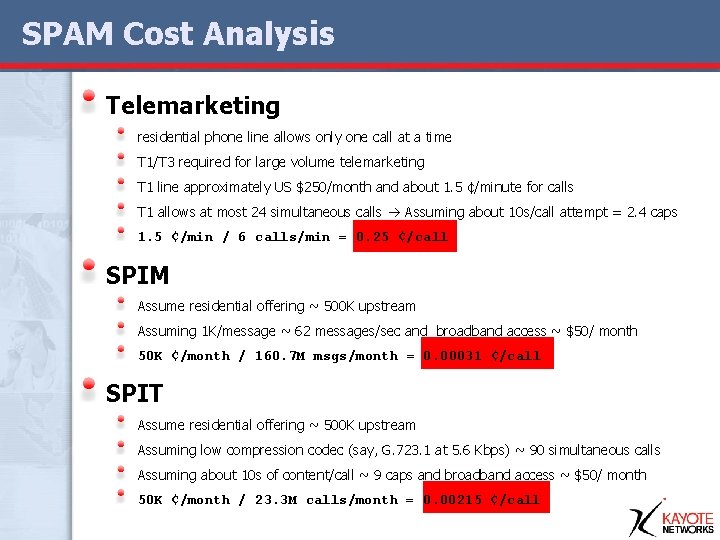 SPAM Cost Analysis

Telemarketing

residential phone line allows only one call at a time

T1/T3 required for large volume telemarketing

T1 line approximately US $250/month and about 1.5 ¢/minute for calls

T1 allows at most 24 simultaneous calls → Assuming about 10s/call attempt = 2.4 caps

1.5 ¢/min / 6 calls/min = 0.25 ¢/call

SPIM

Assume residential offering ~ 500K upstream

Assuming 1K/message ~ 62 messages/sec and broadband access ~ $50/ month

50K ¢/month / 160.7M msgs/month = 0.00031 ¢/call

SPIT

Assume residential offering ~ 500K upstream

Assuming low compression codec (say, G.723.1 at 5.6 Kbps) ~ 90 simultaneous calls

Assuming about 10s of content/call ~ 9 caps and broadband access ~ $50/ month

50K ¢/month / 23.3M calls/month = 0.00215 ¢/call

KAYOTE NETWORKS